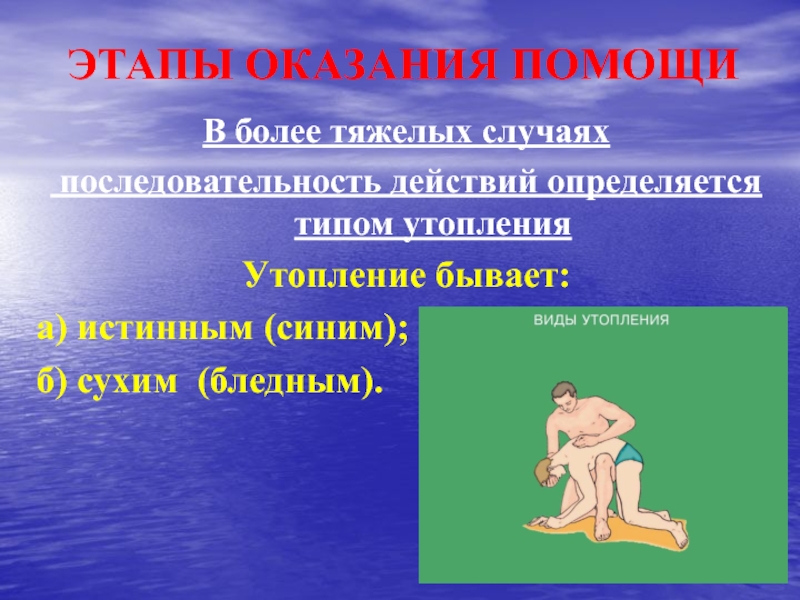 ЭТАПЫ ОКАЗАНИЯ ПОМОЩИ

В более тяжелых случаях последовательность действий определяется типом утопления

Утопление бывает:

а) истинным (синим);

б) сухим (бледным).

ВИДЫ УТОПЛЕНИЯ